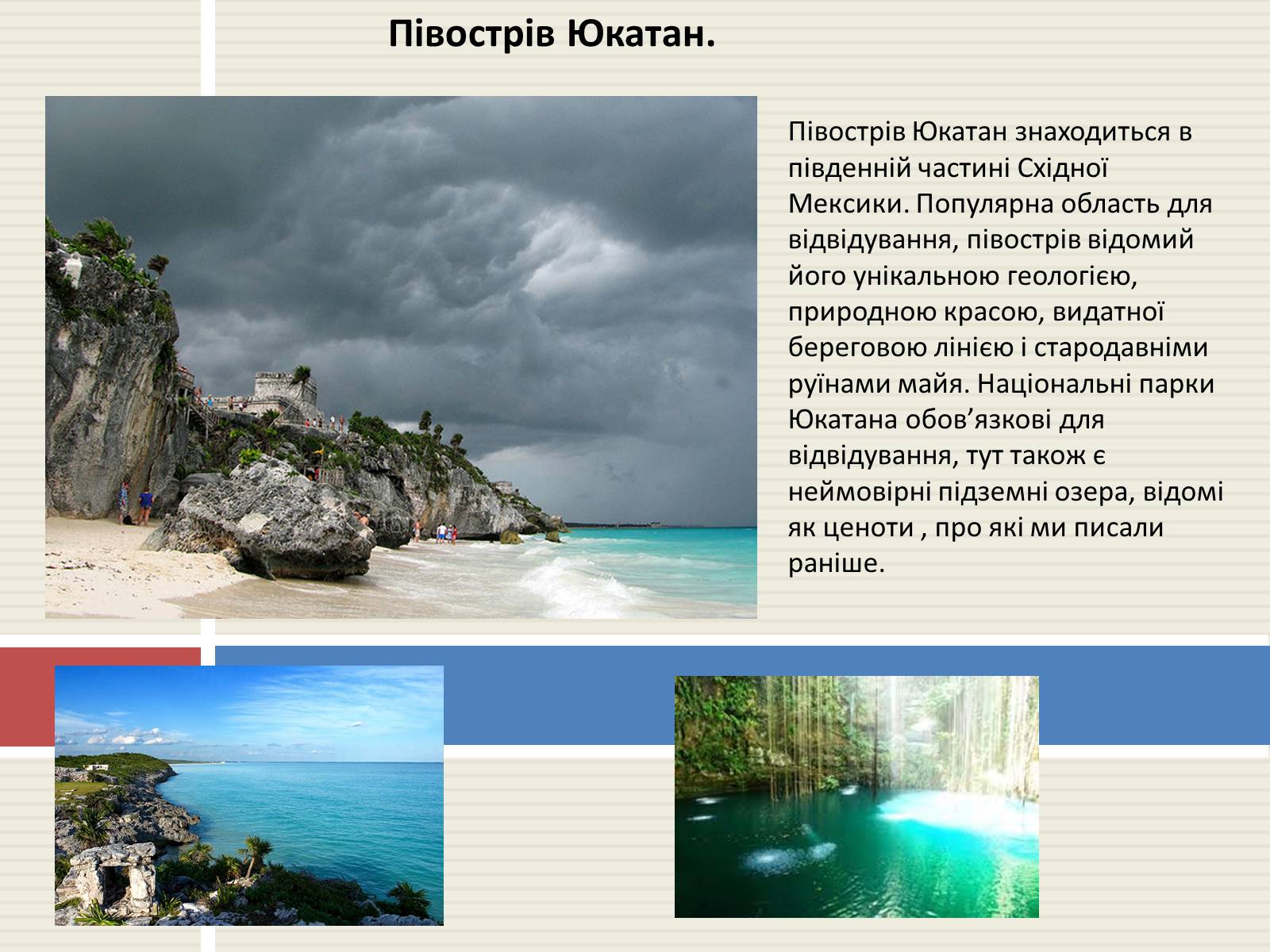 Півострів Юкатан.

Півострів Юкатан знаходиться в південній частині Східної Мексики. Популярна область для відвідування, півострів відомий його унікальною геологією, природною красою, видатної береговою лінією і стародавніми руїнами майя. Національні парки Юкатана обов’язкові для відвідування, тут також є неймовірні підземні озера, відомі як ценоти , про які ми писали раніше.